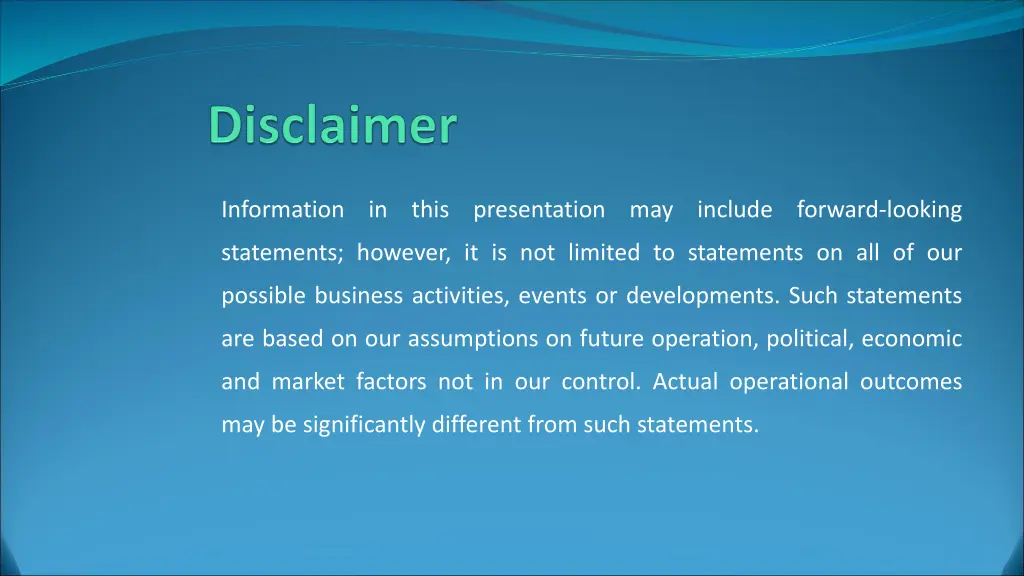 Disclaimer

Information in this presentation may include forward-looking statements; however, it is not limited to statements on all of our possible business activities, events or developments. Such statements are based on our assumptions on future operation, political, economic and market factors not in our control. Actual operational outcomes may be significantly different from such statements.